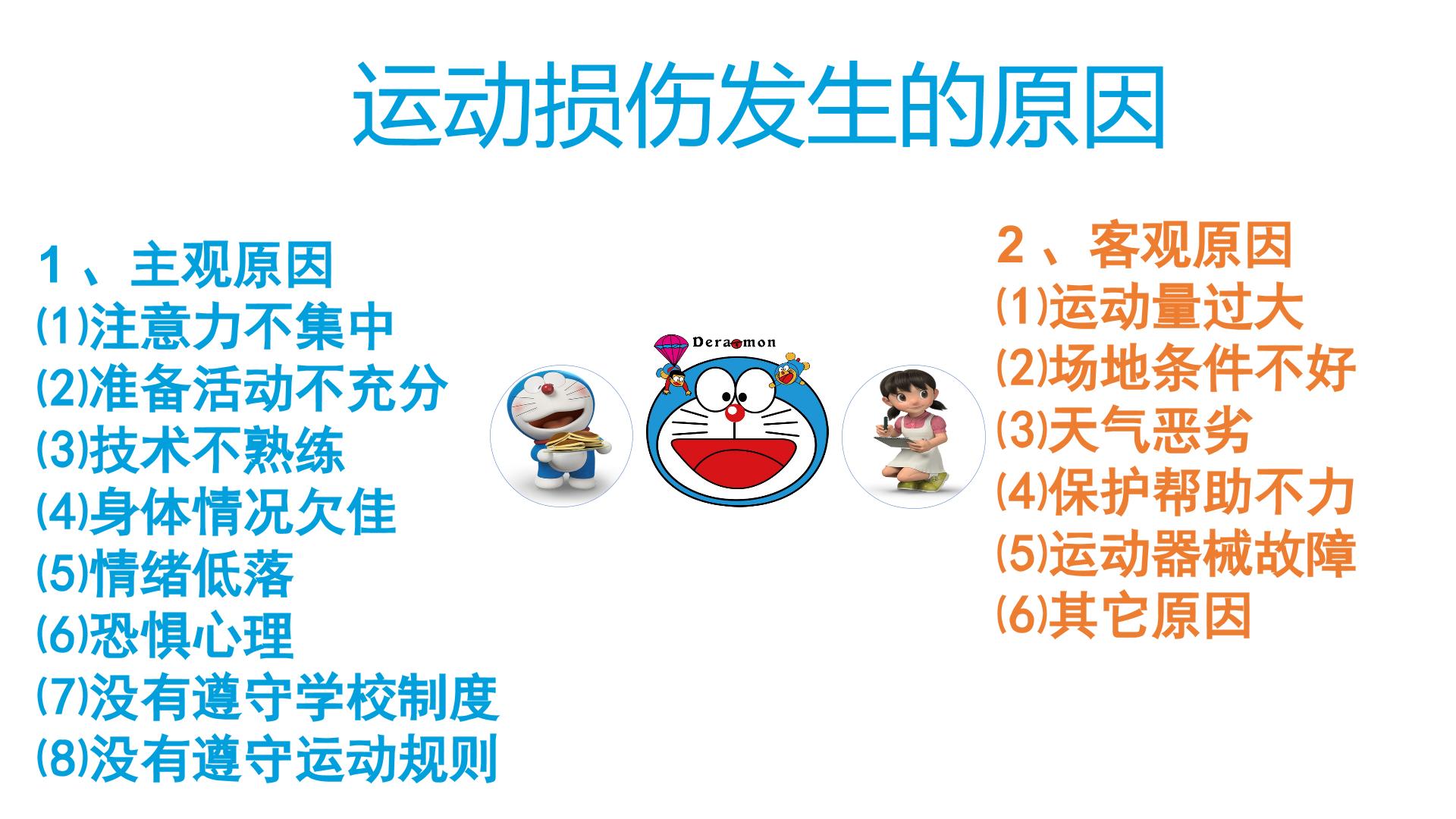 运动损伤发生的原因

1、主观原因
⑴注意力不集中
⑵准备活动不充分
⑶技术不熟练
⑷身体情况欠佳
⑸情绪低落
⑹恐惧心理
⑺没有遵守学校制度
⑻没有遵守运动规则

Deraemon

2、客观原因
⑴运动量过大
⑵场地条件不好
⑶天气恶劣
⑷保护帮助不力
⑸运动器械故障
⑹其它原因